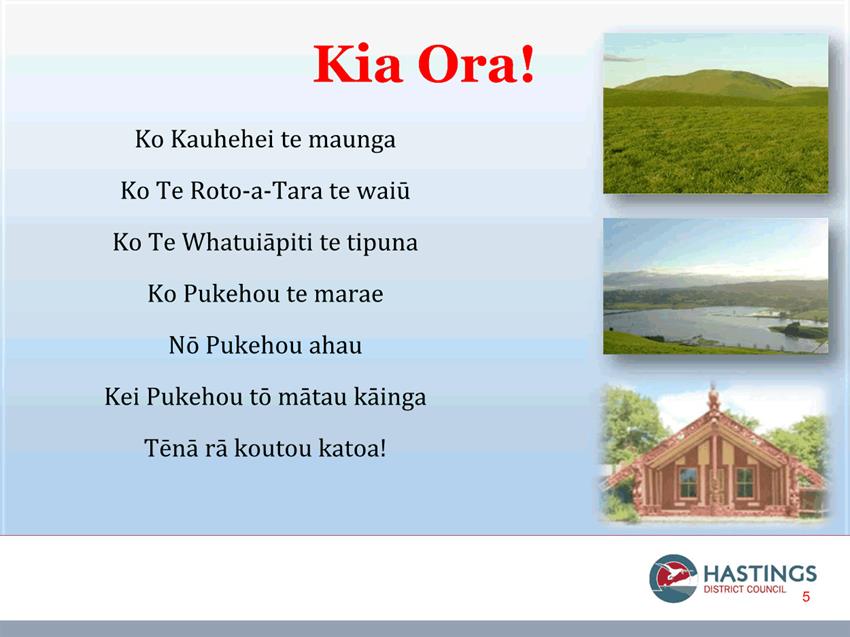 Kia Ora!

Ko Kauhehei te maunga

Ko Te Roto-a-Tara te waiū

Ko Te Whatuiāpiti te tipuna

Ko Pukehou te marae

Nō Pukehou ahau

Kei Pukehou tō mātau kāinga

Tēnā rā koutou katoa!

HASTINGS
DISTRICT COUNCIL

5